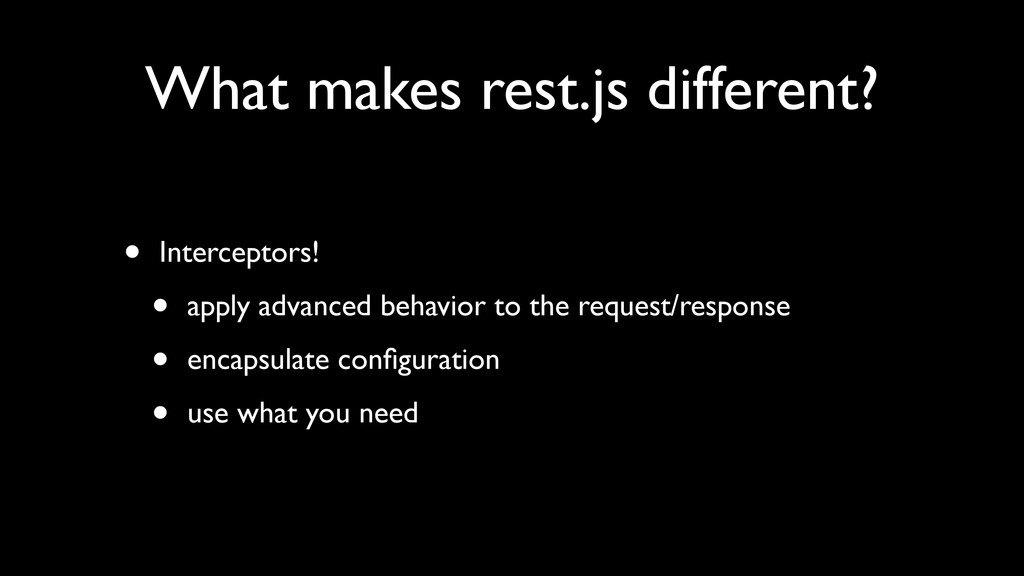 What makes rest.js different?

• Interceptors!

• apply advanced behavior to the request/response

• encapsulate configuration

• use what you need